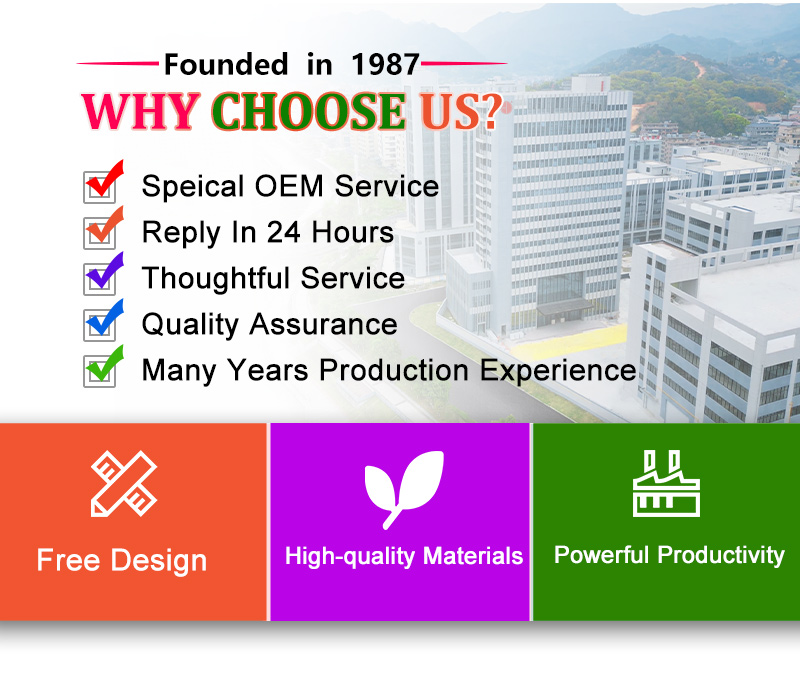 Founded in 1987

WHY CHOOSE US?

Speical OEM Service
Reply In 24 Hours
Thoughtful Service
Quality Assurance
Many Years Production Experience

Free Design

High-quality Materials

Powerful Productivity